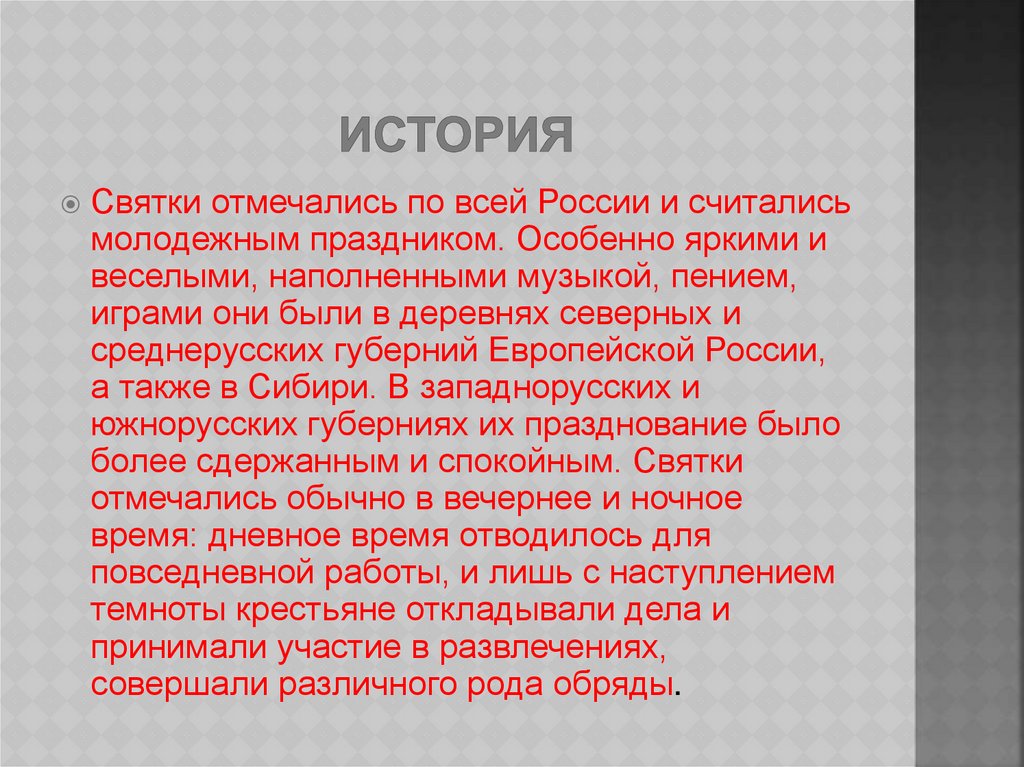 ИСТОРИЯ

Святки отмечались по всей России и считались молодежным праздником. Особенно яркими и веселыми, наполненными музыкой, пением, играми они были в деревнях северных и среднерусских губерний Европейской России, а также в Сибири. В западнорусских и южнорусских губерниях их празднование было более сдержанным и спокойным. Святки отмечались обычно в вечернее и ночное время: дневное время отводилось для повседневной работы, и лишь с наступлением темноты крестьяне откладывали дела и принимали участие в развлечениях, совершали различного рода обряды.